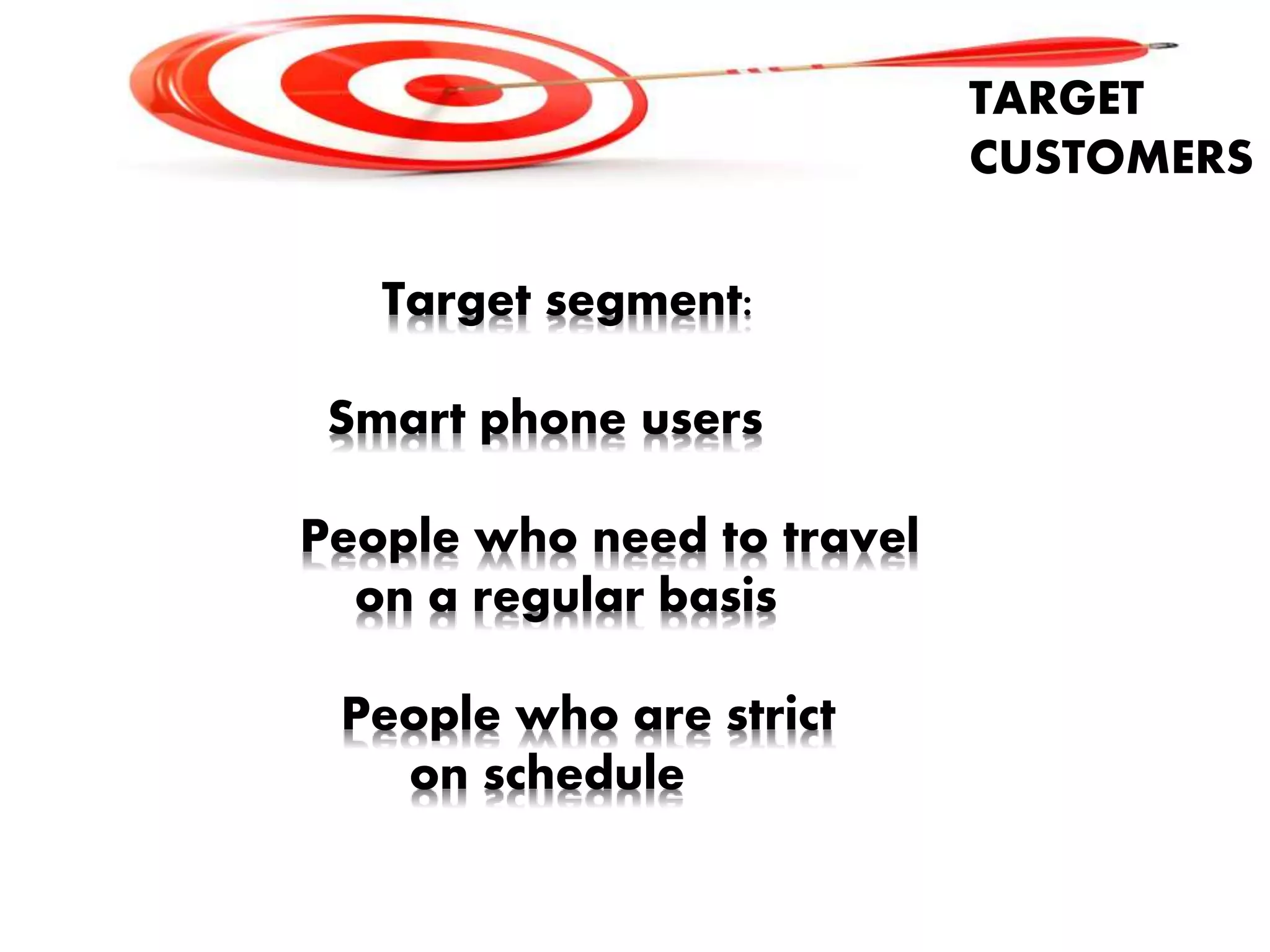 TARGET CUSTOMERS

Target segment:

Smart phone users

People who need to travel on a regular basis

People who are strict on schedule